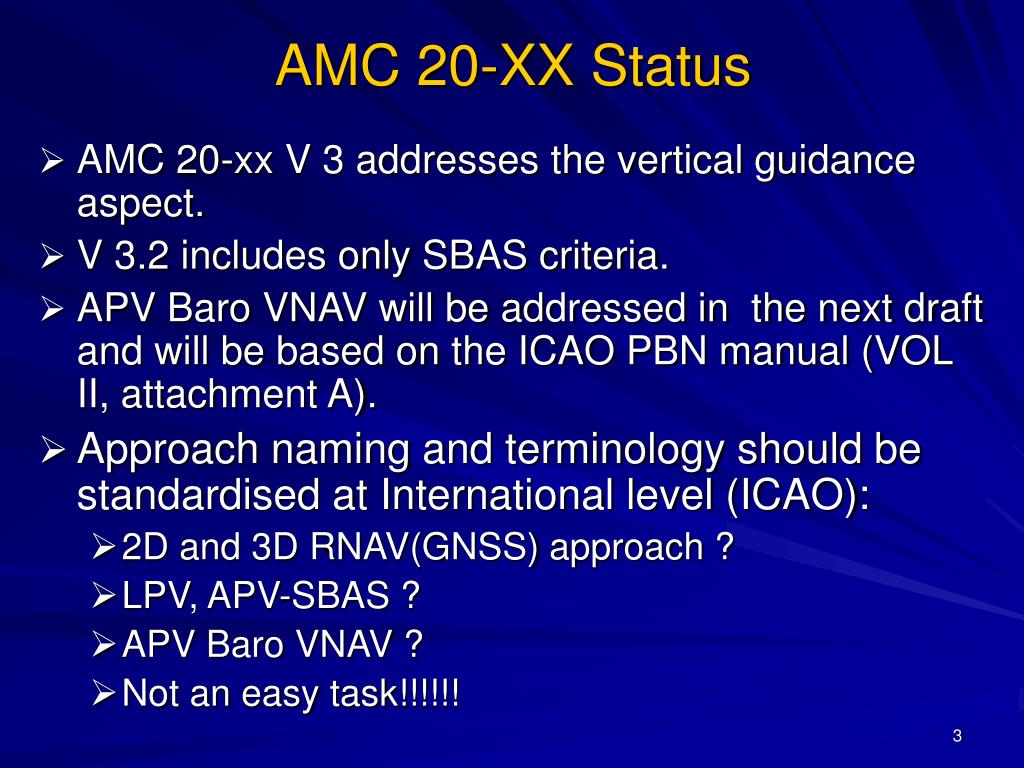 AMC 20-XX Status

➢ AMC 20-xx V 3 addresses the vertical guidance aspect.

➢ V 3.2 includes only SBAS criteria.

➢ APV Baro VNAV will be addressed in the next draft and will be based on the ICAO PBN manual (VOL II, attachment A).

➢ Approach naming and terminology should be standardised at International level (ICAO):

➢ 2D and 3D RNAV(GNSS) approach ?

➢ LPV, APV-SBAS ?

➢ APV Baro VNAV ?

➢ Not an easy task!!!!!!

3